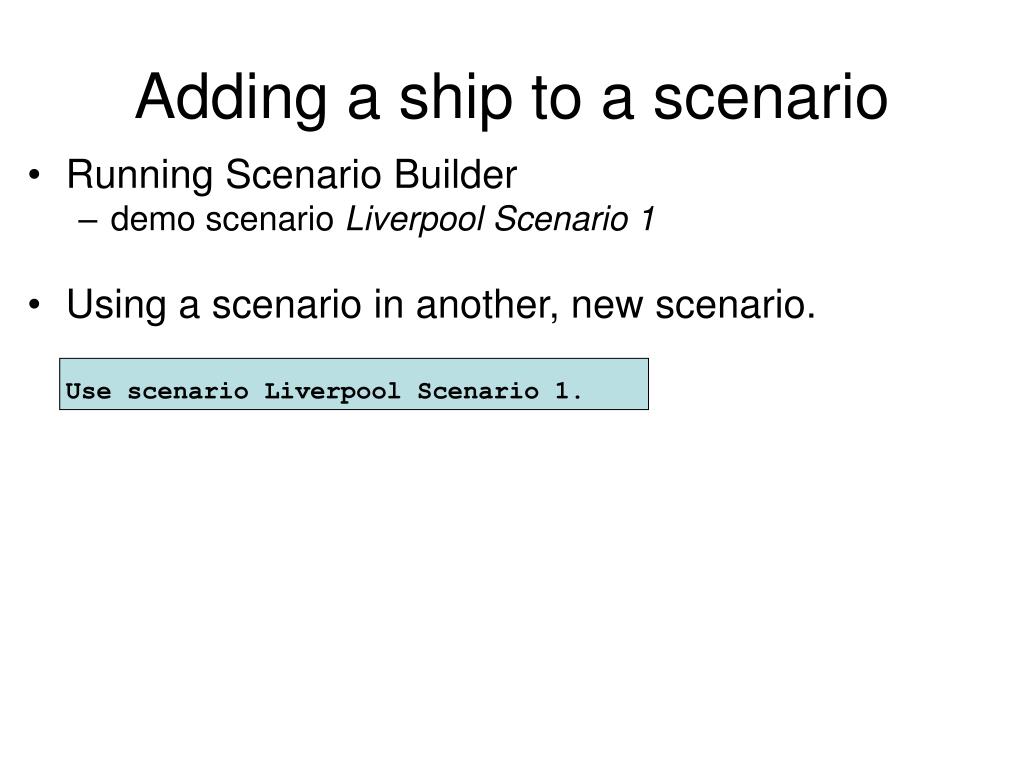 Adding a ship to a scenario

• Running Scenario Builder
– demo scenario Liverpool Scenario 1

• Using a scenario in another, new scenario.

Use scenario Liverpool Scenario 1.